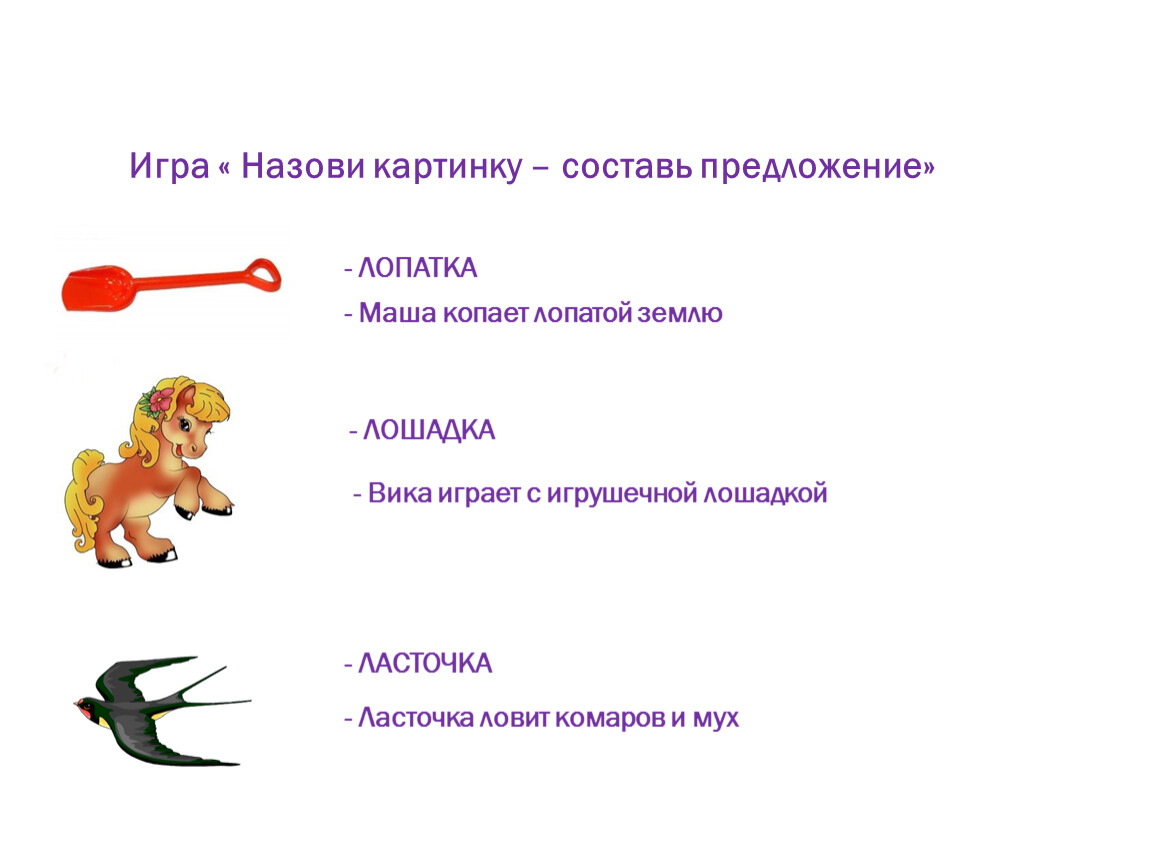 Игра « Назови картинку – составь предложение»

- ЛОПАТКА

- Маша копает лопатой землю

- ЛОШАДКА

- Вика играет с игрушечной лошадкой

- ЛАСТОЧКА

- Ласточка ловит комаров и мух